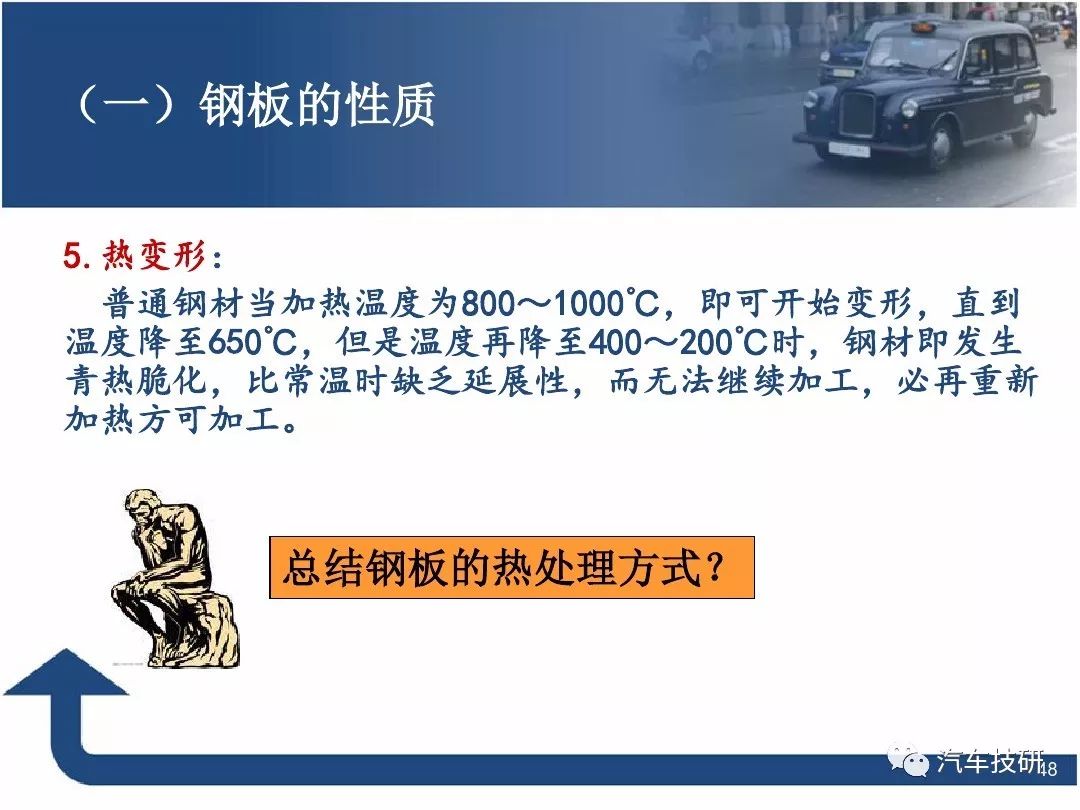 （一）钢板的性质

5. 热变形：

普通钢材当加热温度为800～1000℃，即可开始变形，直到温度降至650℃，但是温度再降至400～200℃时，钢材即发生青热脆化，比常温时缺乏延展性，而无法继续加工，必再重新加热方可加工。

总结钢板的热处理方式？

汽车技研

48